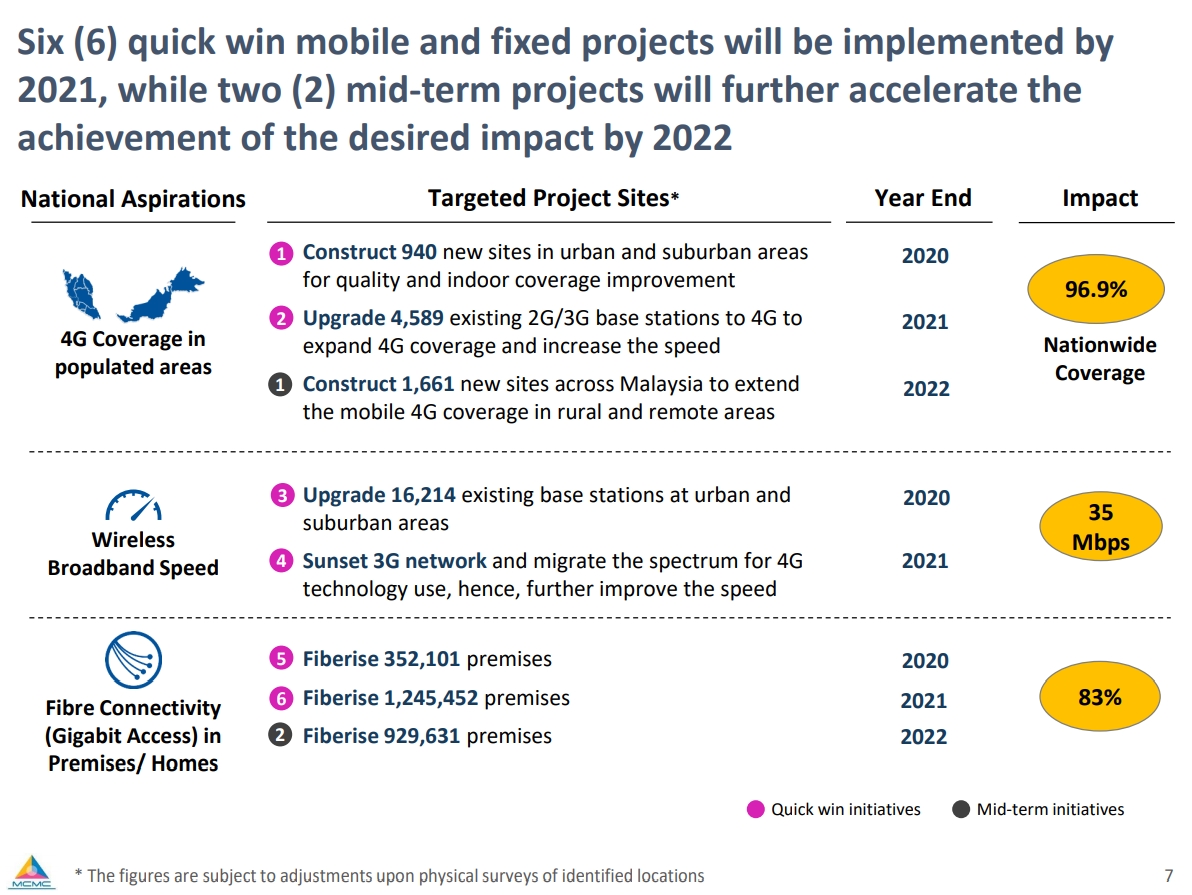 Six (6) quick win mobile and fixed projects will be implemented by 2021, while two (2) mid-term projects will further accelerate the achievement of the desired impact by 2022

| National Aspirations | Targeted Project Sites* | Year End | Impact |
|---|---|---|---|
| 4G Coverage in populated areas | 1 Construct 940 new sites in urban and suburban areas for quality and indoor coverage improvement | 2020 | 96.9% Nationwide Coverage |
| | 2 Upgrade 4,589 existing 2G/3G base stations to 4G to expand 4G coverage and increase the speed | 2021 | |
| | 1 Construct 1,661 new sites across Malaysia to extend the mobile 4G coverage in rural and remote areas | 2022 | |
| Wireless Broadband Speed | 3 Upgrade 16,214 existing base stations at urban and suburban areas | 2020 | 35 Mbps |
| | 4 Sunset 3G network and migrate the spectrum for 4G technology use, hence, further improve the speed | 2021 | |
| Fibre Connectivity (Gigabit Access) in Premises/ Homes | 5 Fiberise 352,101 premises | 2020 | 83% |
| | 6 Fiberise 1,245,452 premises | 2021 | |
| | 2 Fiberise 929,631 premises | 2022 | |

Quick win initiatives Mid-term initiatives

MCMC

* The figures are subject to adjustments upon physical surveys of identified locations

7